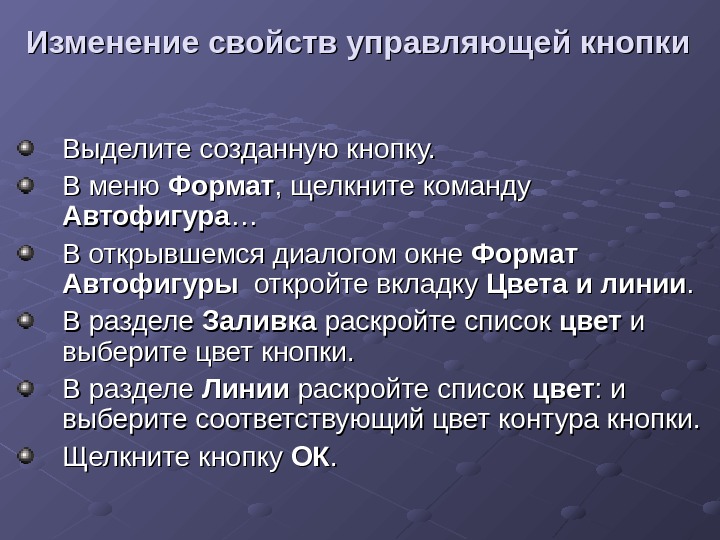 Изменение свойств управляющей кнопки

Выделите созданную кнопку.

В меню Формат, щелкните команду Автофигура…

В открывшемся диалогом окне Формат Автофигуры откройте вкладку Цвета и линии.

В разделе Заливка раскройте список цвет и выберите цвет кнопки.

В разделе Линии раскройте список цвет: и выберите соответствующий цвет контура кнопки.

Щелкните кнопку ОК.